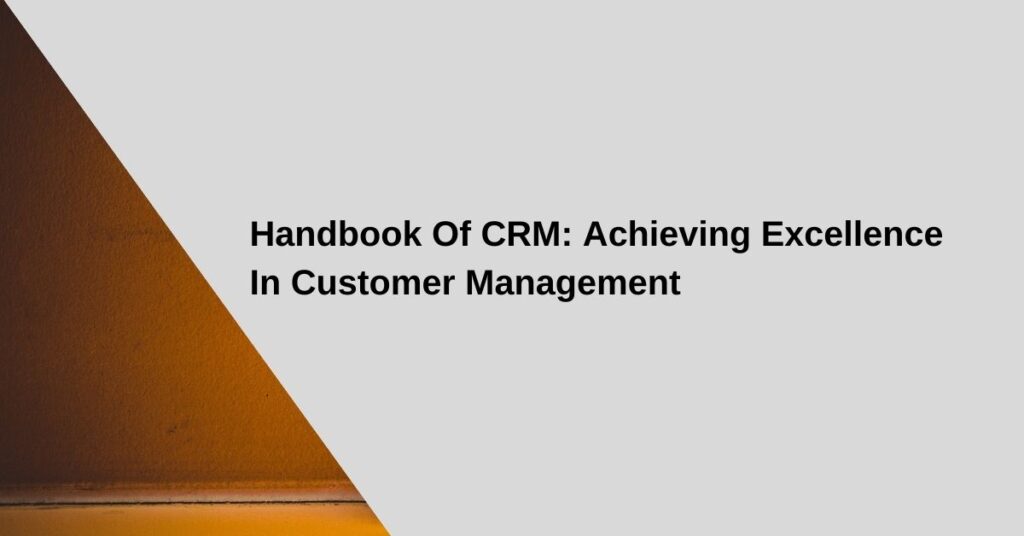 Handbook Of CRM: Achieving Excellence In Customer Management